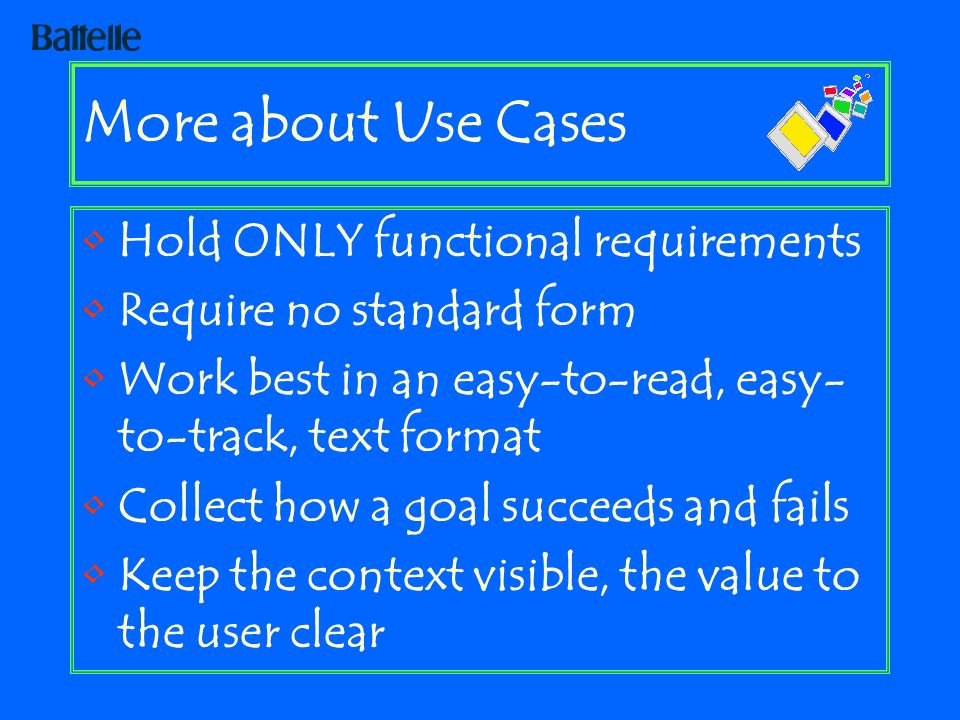 Battelle

More about Use Cases

- Hold ONLY functional requirements
- Require no standard form
- Work best in an easy-to-read, easy-to-track, text format
- Collect how a goal succeeds and fails
- Keep the context visible, the value to the user clear